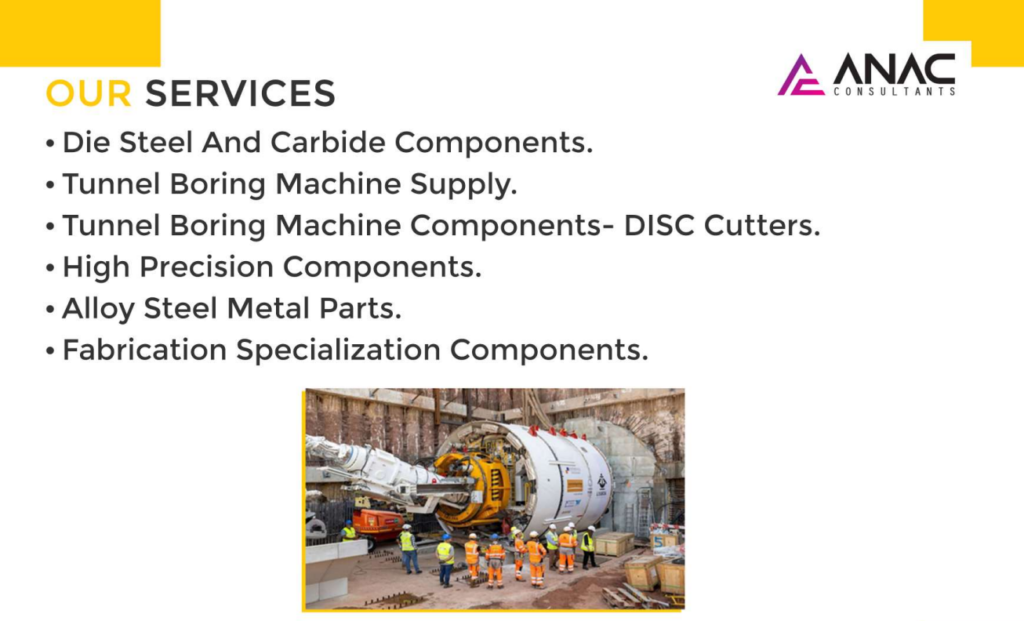 ANAC
CONSULTANTS

OUR SERVICES

• Die Steel And Carbide Components.
• Tunnel Boring Machine Supply.
• Tunnel Boring Machine Components- DISC Cutters.
• High Precision Components.
• Alloy Steel Metal Parts.
• Fabrication Specialization Components.